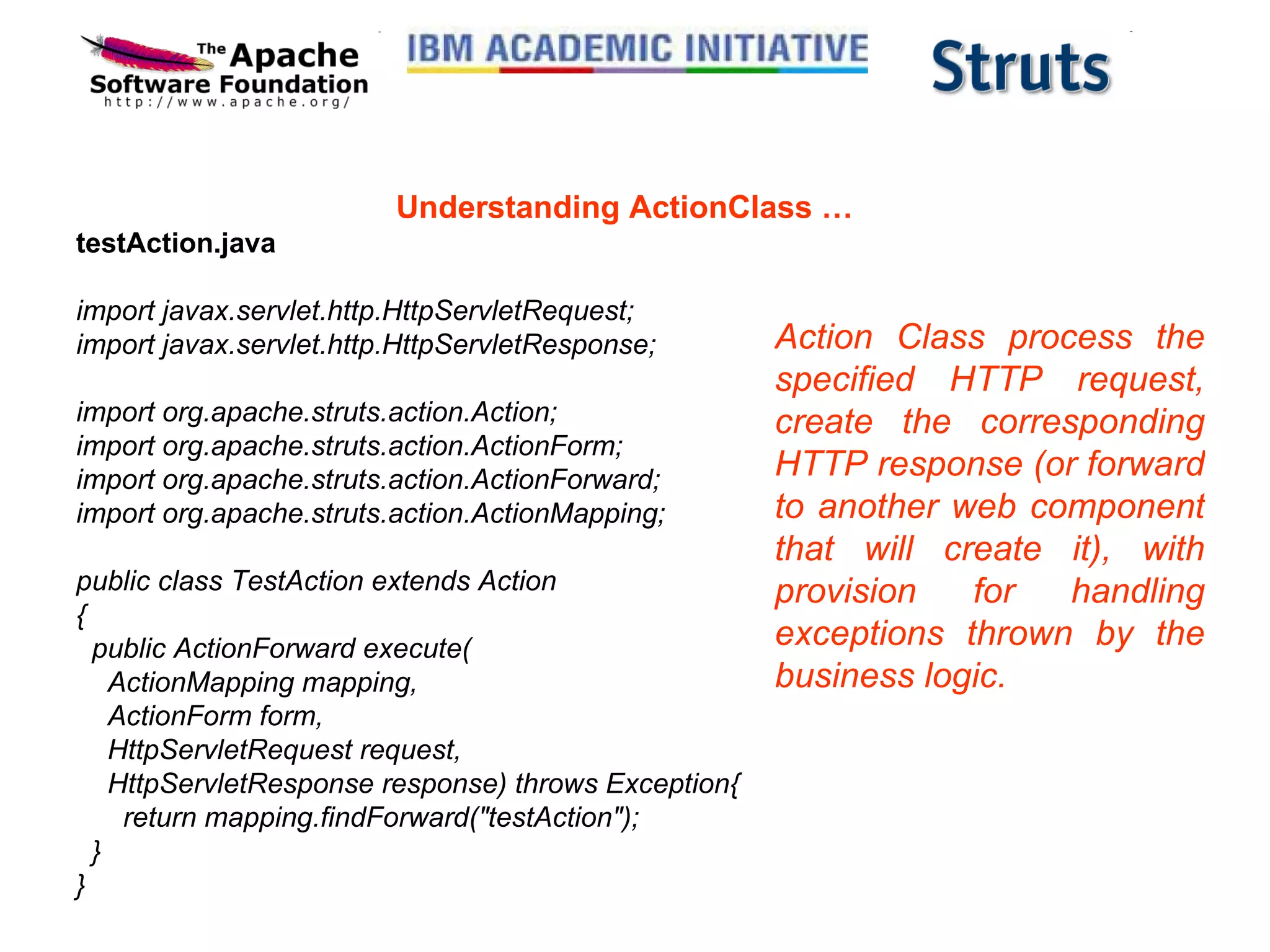 The Apache Software Foundation
http://www.apache.org/

IBM ACADEMIC INITIATIVE

Struts

Understanding ActionClass …

testAction.java

import javax.servlet.http.HttpServletRequest;
import javax.servlet.http.HttpServletResponse;

import org.apache.struts.action.Action;
import org.apache.struts.action.ActionForm;
import org.apache.struts.action.ActionForward;
import org.apache.struts.action.ActionMapping;

public class TestAction extends Action
{
 public ActionForward execute(
  ActionMapping mapping,
  ActionForm form,
  HttpServletRequest request,
  HttpServletResponse response) throws Exception{
   return mapping.findForward("testAction");
 }
}

Action Class process the specified HTTP request, create the corresponding HTTP response (or forward to another web component that will create it), with provision for handling exceptions thrown by the business logic.